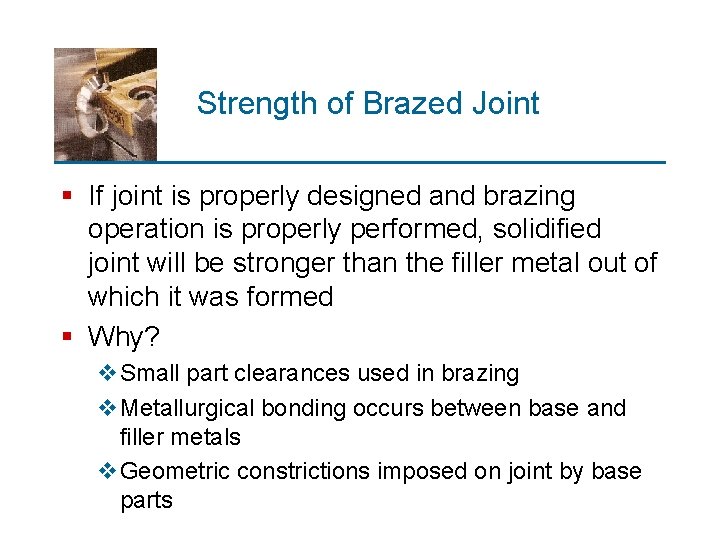 Strength of Brazed Joint

▪ If joint is properly designed and brazing operation is properly performed, solidified joint will be stronger than the filler metal out of which it was formed

▪ Why?

❖ Small part clearances used in brazing

❖ Metallurgical bonding occurs between base and filler metals

❖ Geometric constrictions imposed on joint by base parts